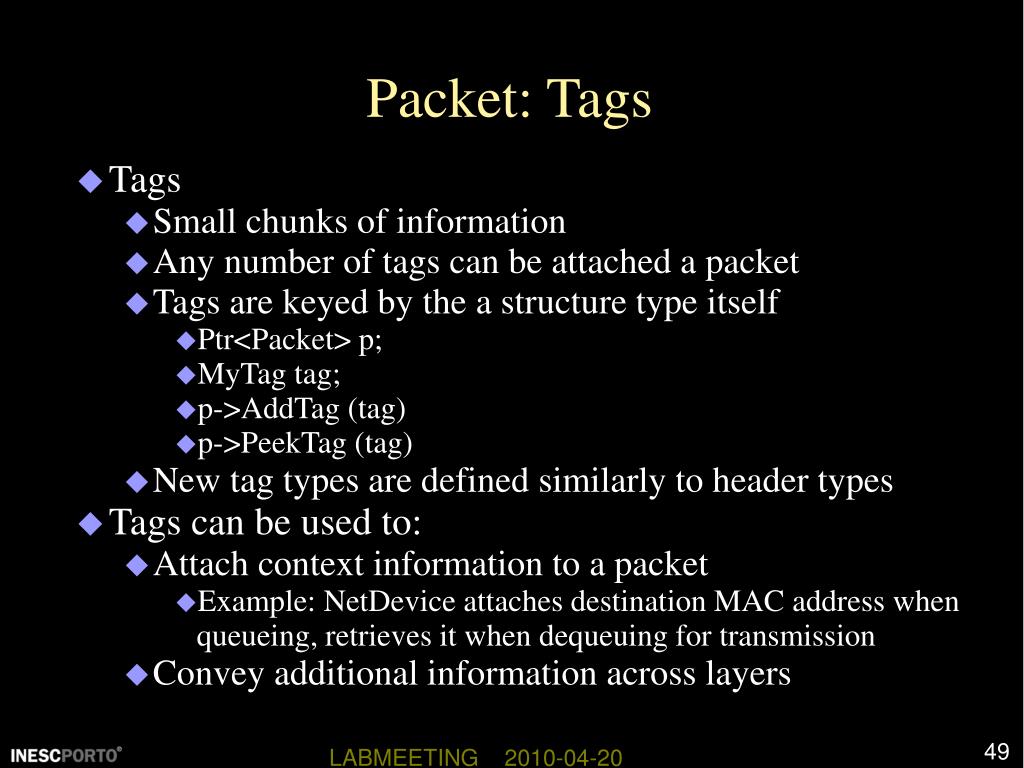 Packet: Tags

Tags

Small chunks of information

Any number of tags can be attached a packet

Tags are keyed by the a structure type itself

Ptr<Packet> p;

MyTag tag;

p->AddTag (tag)

p->PeekTag (tag)

New tag types are defined similarly to header types

Tags can be used to:

Attach context information to a packet

Example: NetDevice attaches destination MAC address when queueing, retrieves it when dequeuing for transmission

Convey additional information across layers

INESCPORTO®

LABMEETING 2010-04-20

49